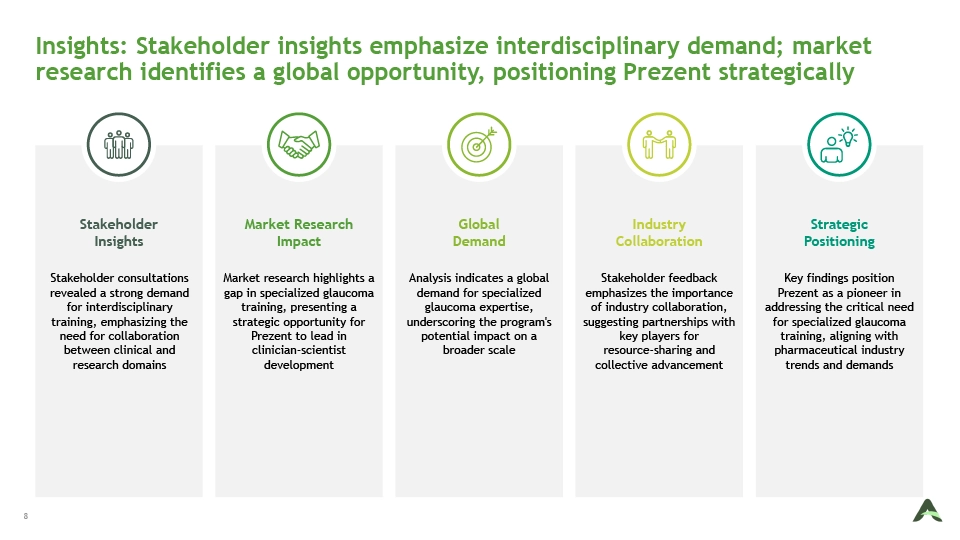 Insights: Stakeholder insights emphasize interdisciplinary demand; market research identifies a global opportunity, positioning Prezent strategically

Stakeholder Insights

Stakeholder consultations revealed a strong demand for interdisciplinary training, emphasizing the need for collaboration between clinical and research domains

Market Research Impact

Market research highlights a gap in specialized glaucoma training, presenting a strategic opportunity for Prezent to lead in clinician-scientist development

Global Demand

Analysis indicates a global demand for specialized glaucoma expertise, underscoring the program's potential impact on a broader scale

Industry Collaboration

Stakeholder feedback emphasizes the importance of industry collaboration, suggesting partnerships with key players for resource-sharing and collective advancement

Strategic Positioning

Key findings position Prezent as a pioneer in addressing the critical need for specialized glaucoma training, aligning with pharmaceutical industry trends and demands

8